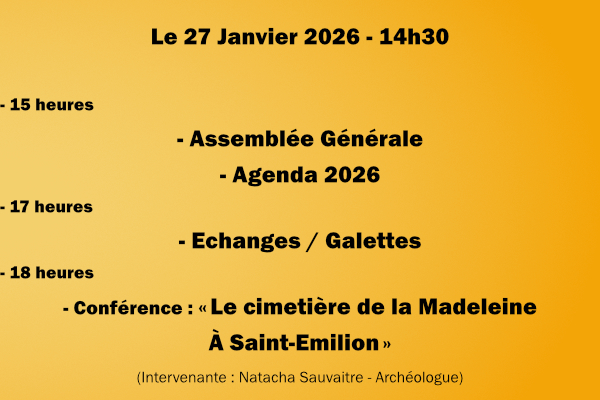 Le 27 Janvier 2026 - 14h30

- 15 heures

- Assemblée Générale

- Agenda 2026

- 17 heures

- Echanges / Galettes

- 18 heures

- Conférence : « Le cimetière de la Madeleine À Saint-Emilion »

(Intervenante : Natacha Sauvaitre - Archéologue)